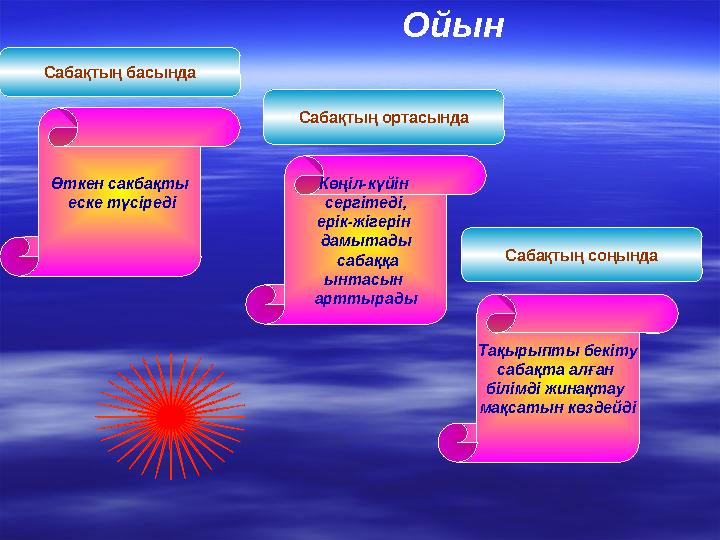 Ойын

Сабақтың басында

Өткен сакбақты еске түсіреді

Сабақтың ортасында

Көңіл-күйін сергітеді, ерік-жігерін дамытады сабаққа ынтасын арттырады

Сабақтың соңында

Тақырыпты бекіту сабақта алған білімді жинақтау мақсатын көздейді